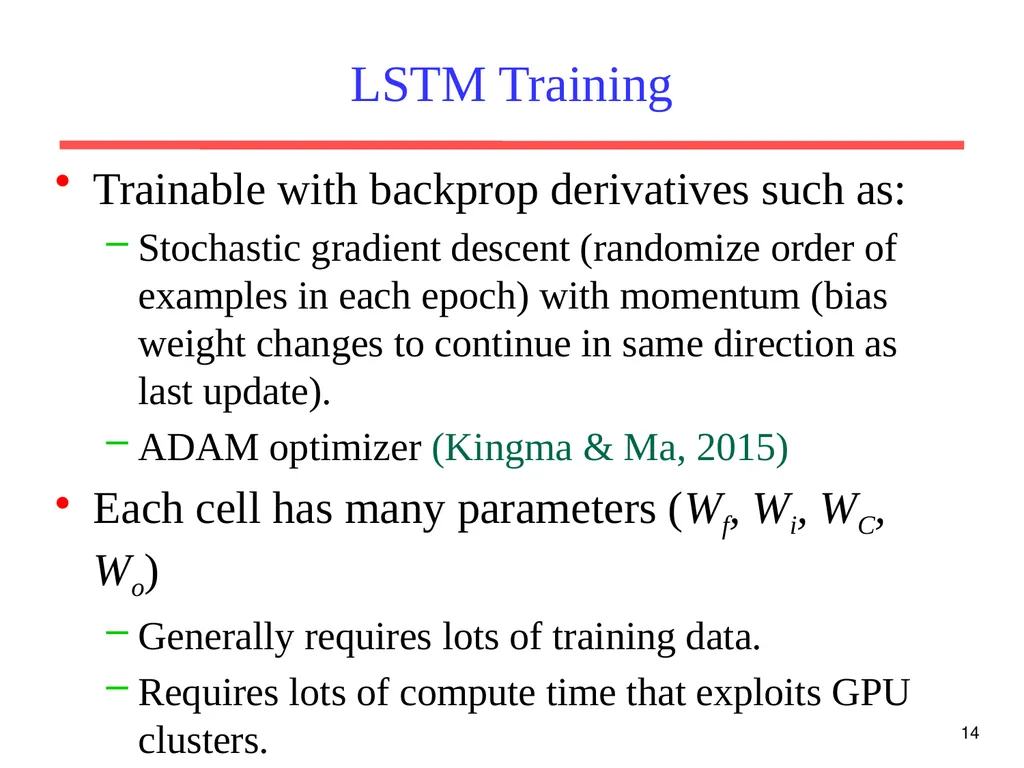 LSTM Training

• Trainable with backprop derivatives such as:

– Stochastic gradient descent (randomize order of examples in each epoch) with momentum (bias weight changes to continue in same direction as last update).

– ADAM optimizer (Kingma & Ma, 2015)

• Each cell has many parameters ($W_f$, $W_i$, $W_C$, $W_o$)

– Generally requires lots of training data.

– Requires lots of compute time that exploits GPU clusters.

14